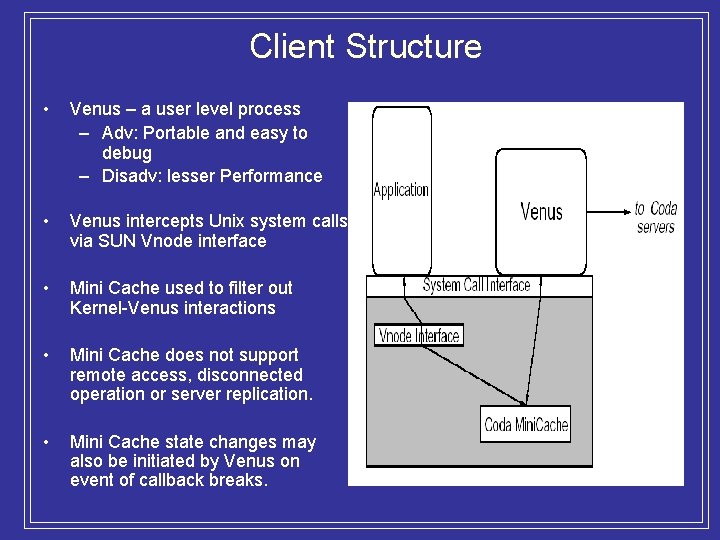 Client Structure

• Venus – a user level process
– Adv: Portable and easy to debug
– Disadv: lesser Performance

• Venus intercepts Unix system calls via SUN Vnode interface

• Mini Cache used to filter out Kernel-Venus interactions

• Mini Cache does not support remote access, disconnected operation or server replication.

• Mini Cache state changes may also be initiated by Venus on event of callback breaks.

Application

Venus

to Coda servers

System Call Interface

Vnode Interface

Coda MiniCache